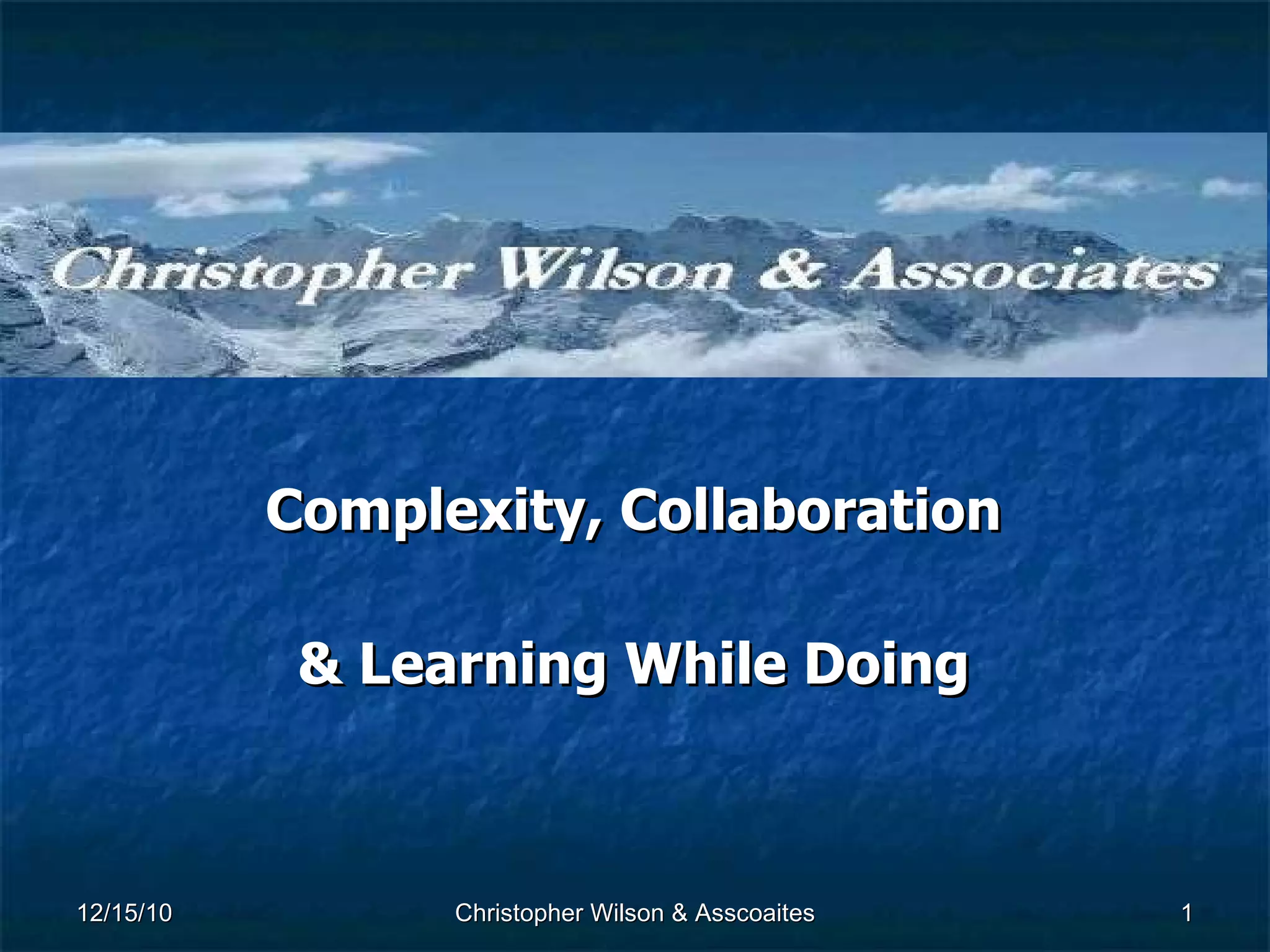 Christopher Wilson & Associates

Complexity, Collaboration

& Learning While Doing

12/15/10

Christopher Wilson & Asscoaites

1